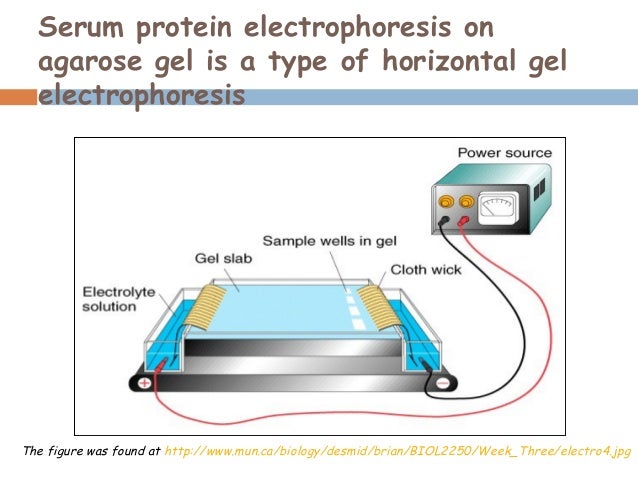 Serum protein electrophoresis on agarose gel is a type of horizontal gel electrophoresis

Power source

Sample wells in gel

Gel slab

Cloth wick

Electrolyte solution

+

−

The figure was found at http://www.mun.ca/biology/desmid/brian/BIOL2250/Week_Three/electro4.jpg